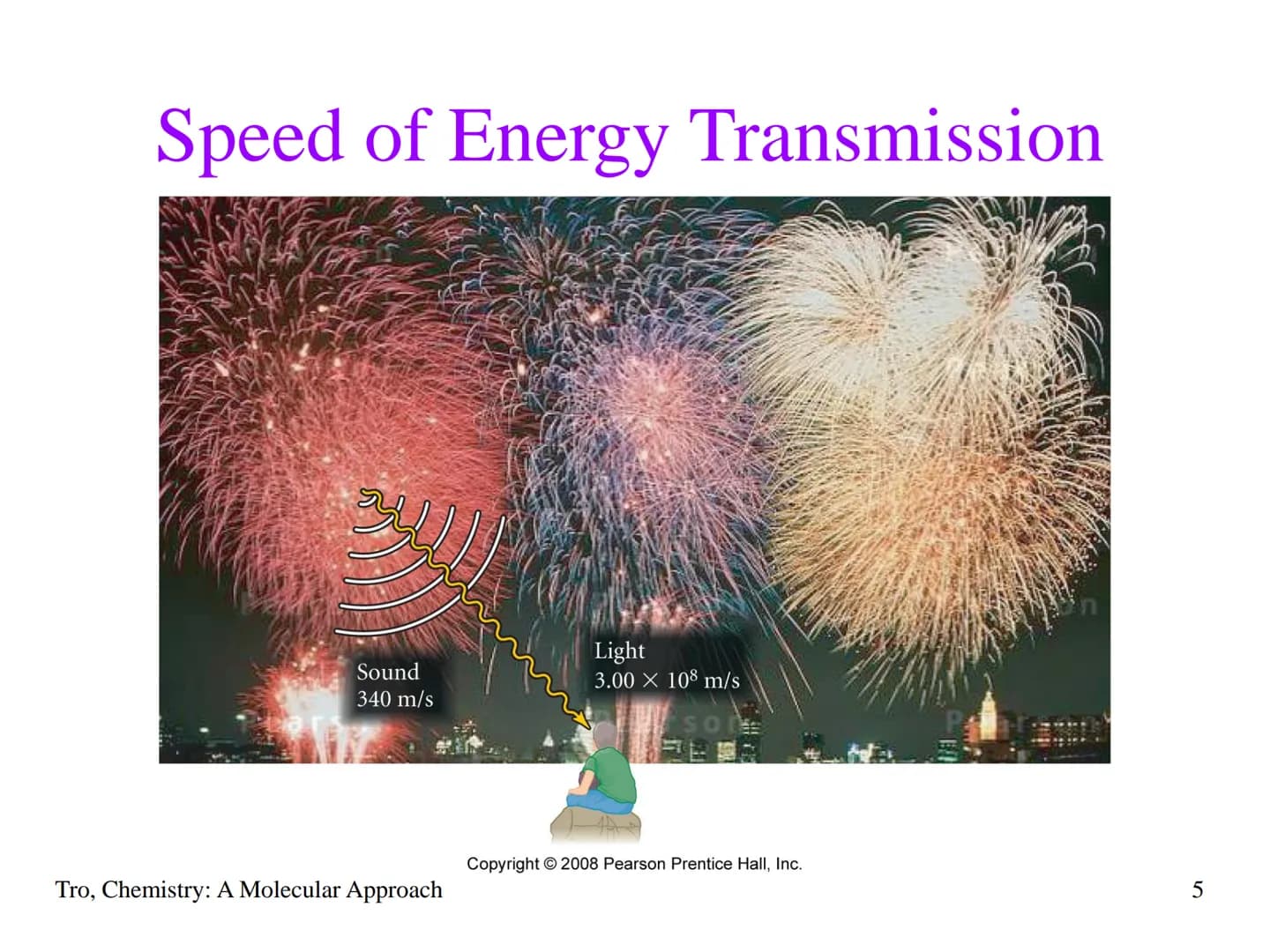 Speed of Energy Transmission

Sound
340 m/s

Light
$3.00 \times 10^8$ m/s

Copyright © 2008 Pearson Prentice Hall, Inc.

Tro, Chemistry: A Molecular Approach

5